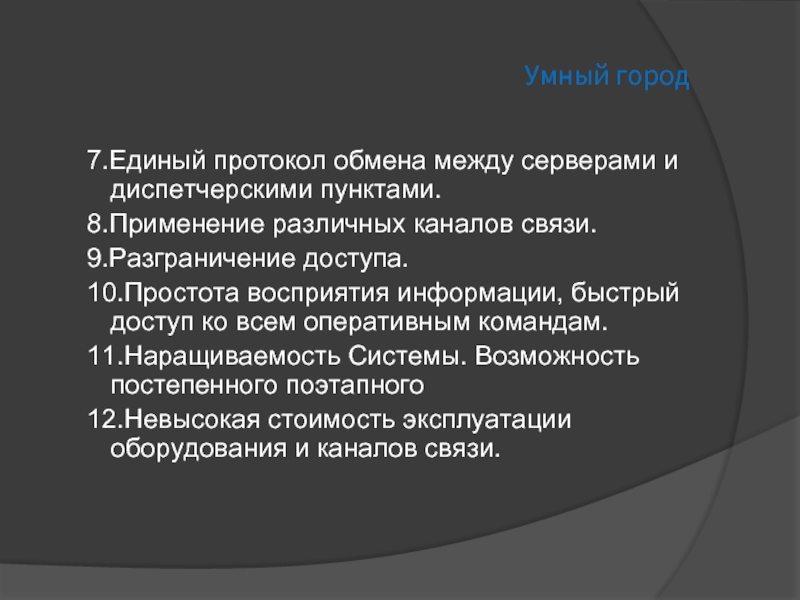 Умный город

7.Единый протокол обмена между серверами и диспетчерскими пунктами.

8.Применение различных каналов связи.

9.Разграничение доступа.

10.Простота восприятия информации, быстрый доступ ко всем оперативным командам.

11.Наращиваемость Системы. Возможность постепенного поэтапного

12.Невысокая стоимость эксплуатации оборудования и каналов связи.